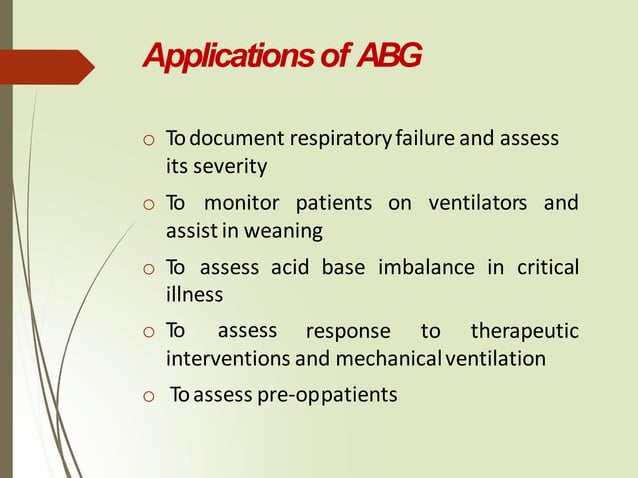 Applications of ABG

o To document respiratory failure and assess its severity

o To monitor patients on ventilators and assist in weaning

o To assess acid base imbalance in critical illness

o To assess response to therapeutic interventions and mechanical ventilation

o To assess pre-op patients